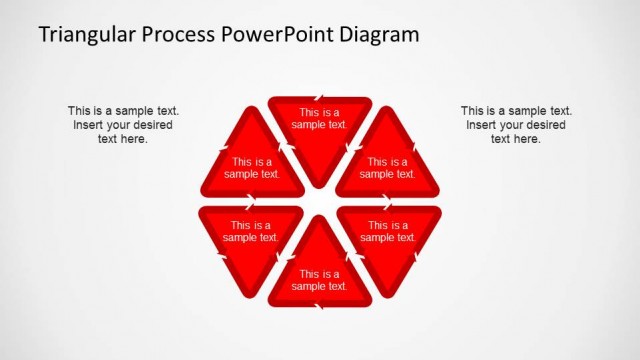 Triangular Process PowerPoint Diagram

This is a sample text. Insert your desired text here.

This is a sample text.

This is a sample text.

This is a sample text.

This is a sample text.

This is a sample text.

This is a sample text.

This is a sample text. Insert your desired text here.